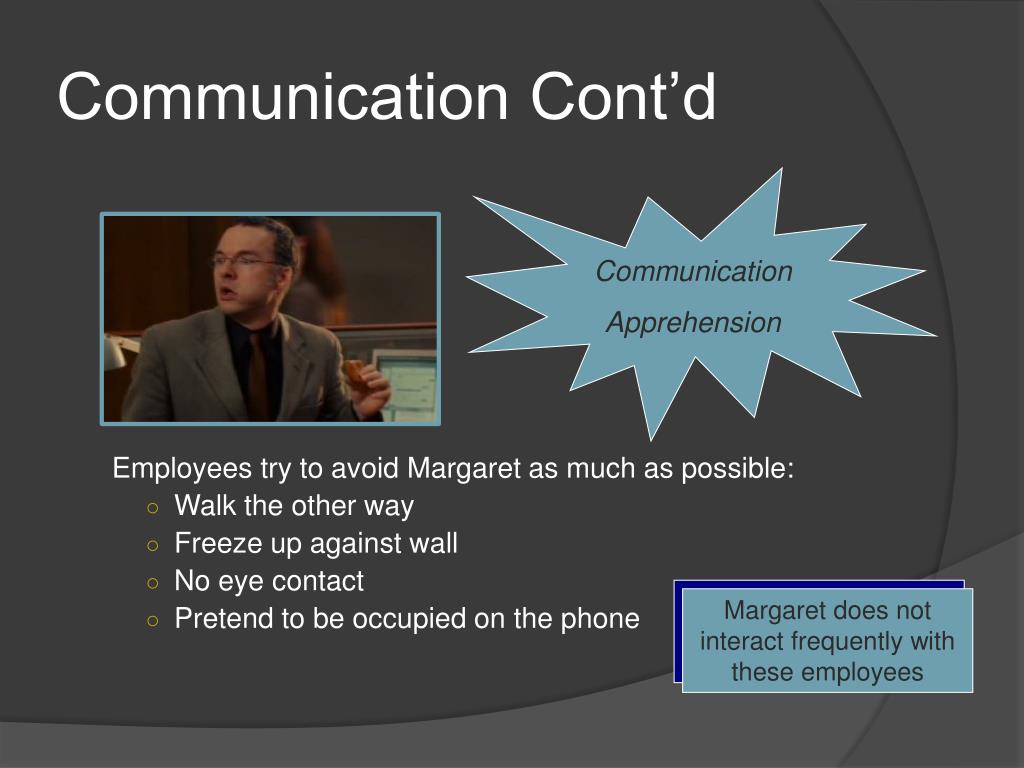 Communication Cont’d

Communication Apprehension

Employees try to avoid Margaret as much as possible:
○ Walk the other way
○ Freeze up against wall
○ No eye contact
○ Pretend to be occupied on the phone

Margaret does not interact frequently with these employees